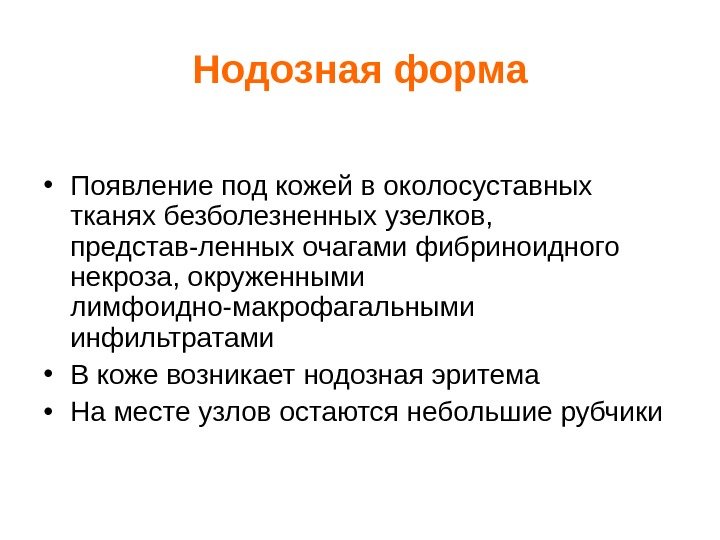 Нодозная форма

• Появление под кожей в околосуставных тканях безболезненных узелков, представ-ленных очагами фибриноидного некроза, окруженными лимфоидно-макрофагальными инфильтратами
• В коже возникает нодозная эритема
• На месте узлов остаются небольшие рубчики